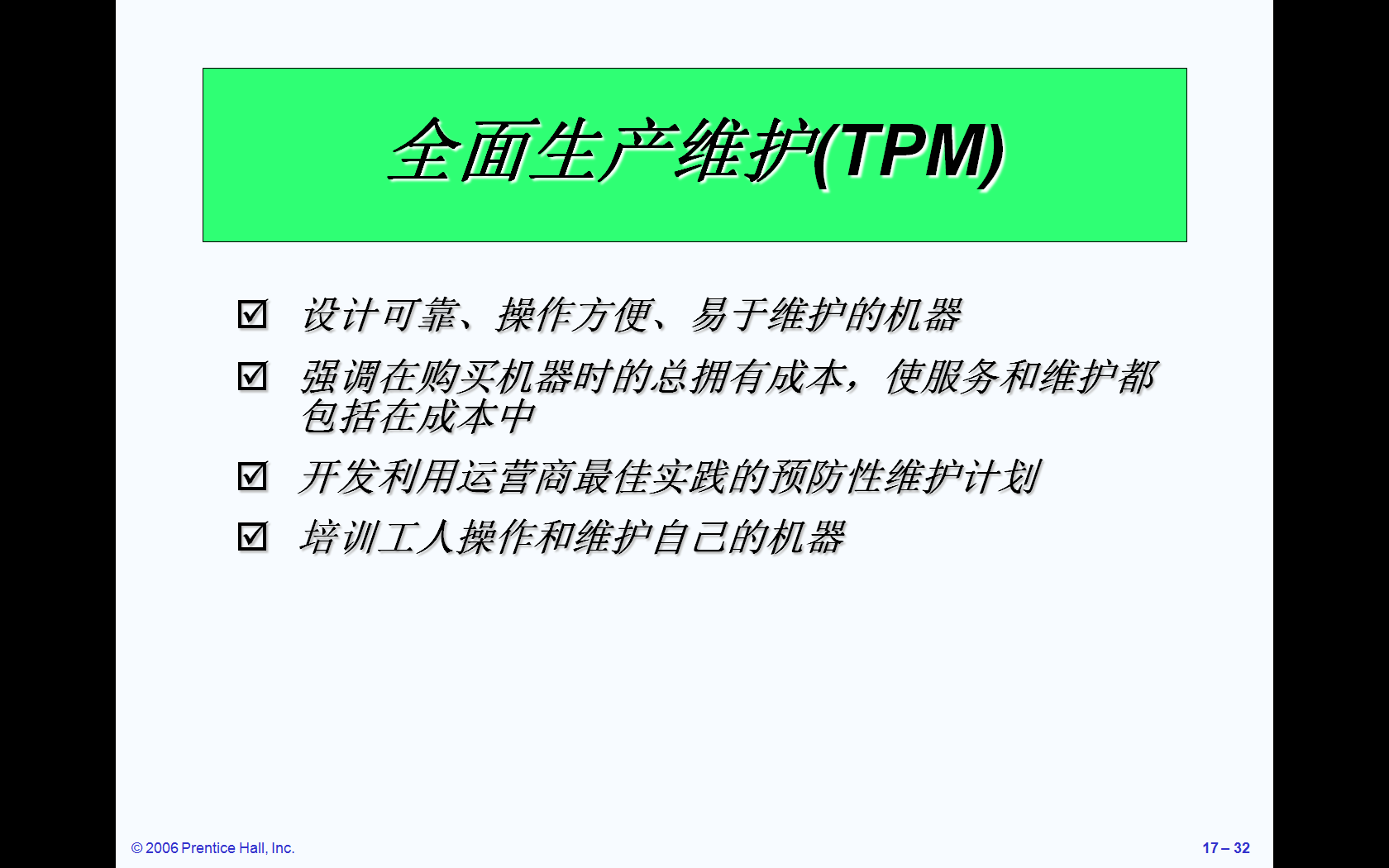 全面生产维护(TPM)

☑ 设计可靠、操作方便、易于维护的机器

☑ 强调在购买机器时的总拥有成本，使服务和维护都包括在成本中

☑ 开发利用运营商最佳实践的预防性维护计划

☑ 培训工人操作和维护自己的机器

© 2006 Prentice Hall, Inc.

17 – 32